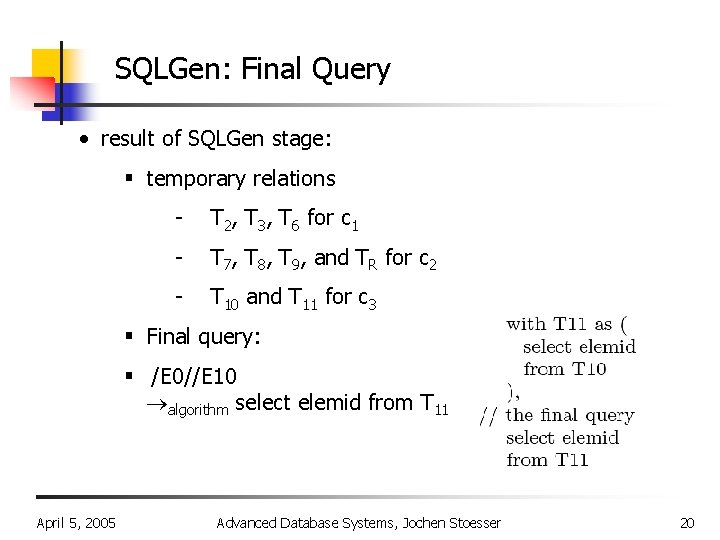 SQLGen: Final Query

• result of SQLGen stage:

▪ temporary relations

- $T_2$, $T_3$, $T_6$ for $c_1$

- $T_7$, $T_8$, $T_9$, and $T_R$ for $c_2$

- $T_{10}$ and $T_{11}$ for $c_3$

▪ Final query:

▪ /E0//E10 $\rightarrow_{algorithm}$ select elemid from $T_{11}$

with T11 as (
select elemid
from T10
),
// the final query
select elemid
from T11

April 5, 2005 Advanced Database Systems, Jochen Stoesser 20